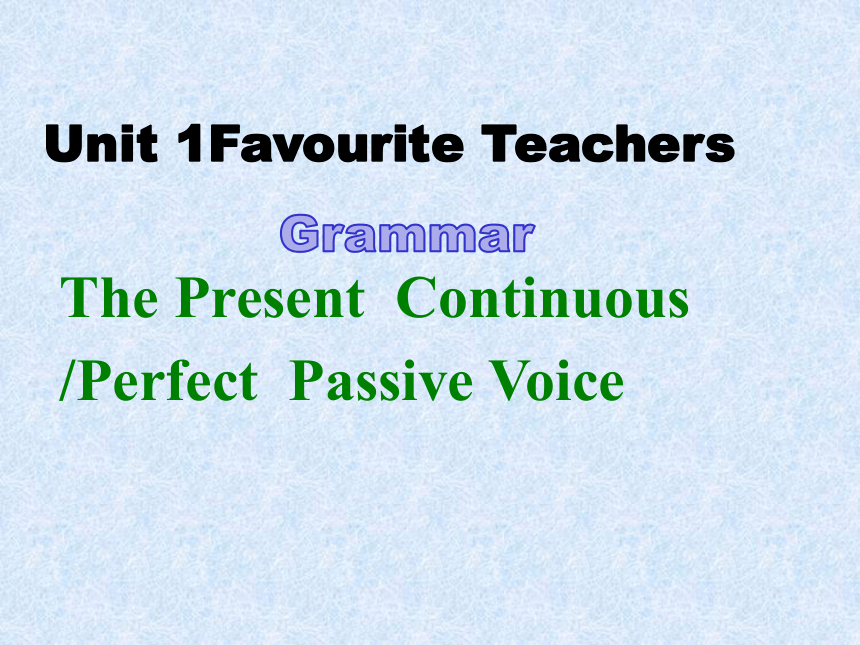 Unit 1Favourite Teachers

Grammar

The Present Continuous /Perfect Passive Voice